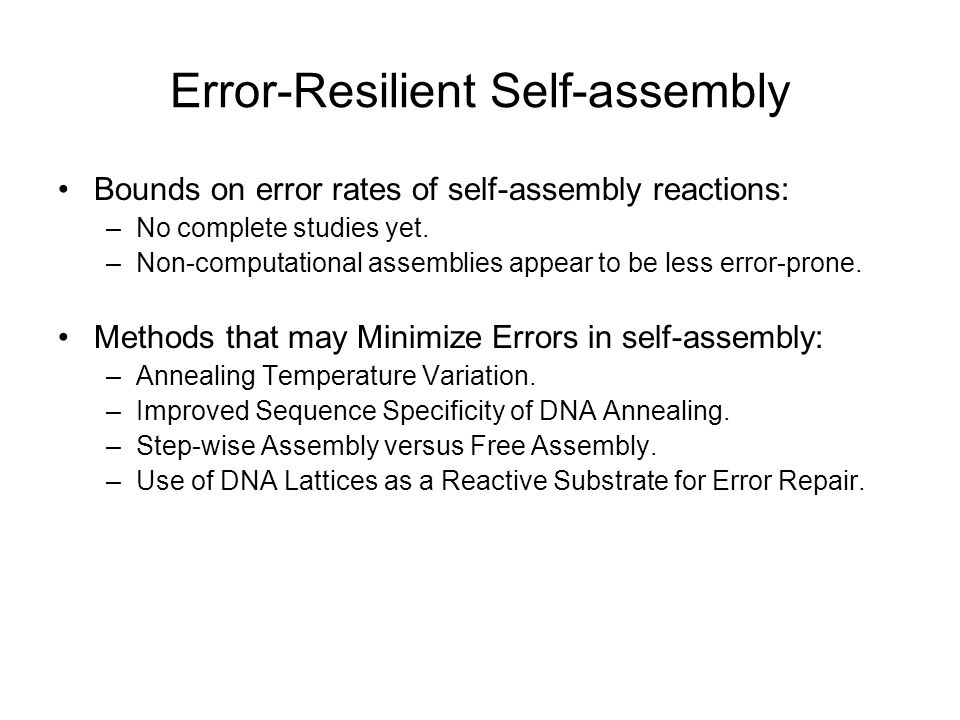 Error-Resilient Self-assembly

• Bounds on error rates of self-assembly reactions:
– No complete studies yet.
– Non-computational assemblies appear to be less error-prone.

• Methods that may Minimize Errors in self-assembly:
– Annealing Temperature Variation.
– Improved Sequence Specificity of DNA Annealing.
– Step-wise Assembly versus Free Assembly.
– Use of DNA Lattices as a Reactive Substrate for Error Repair.